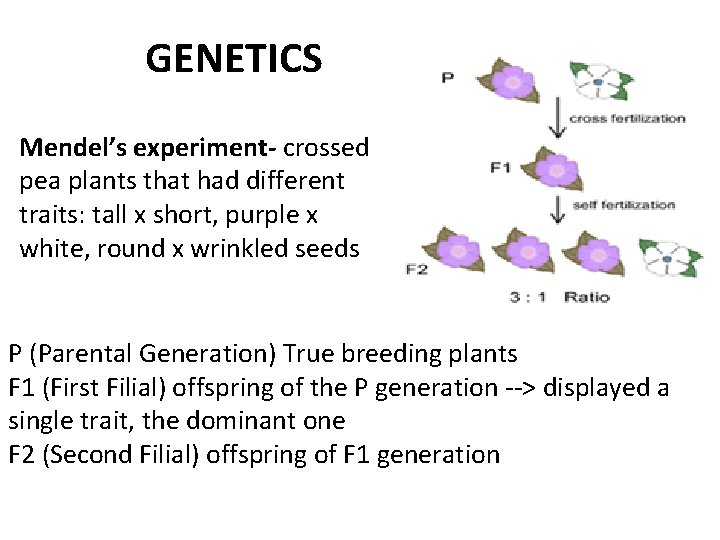 GENETICS

Mendel's experiment- crossed pea plants that had different traits: tall x short, purple x white, round x wrinkled seeds

P

cross fertilization

F1

self fertilization

F2

3 : 1 Ratio

P (Parental Generation) True breeding plants
F1 (First Filial) offspring of the P generation --> displayed a single trait, the dominant one
F2 (Second Filial) offspring of F1 generation